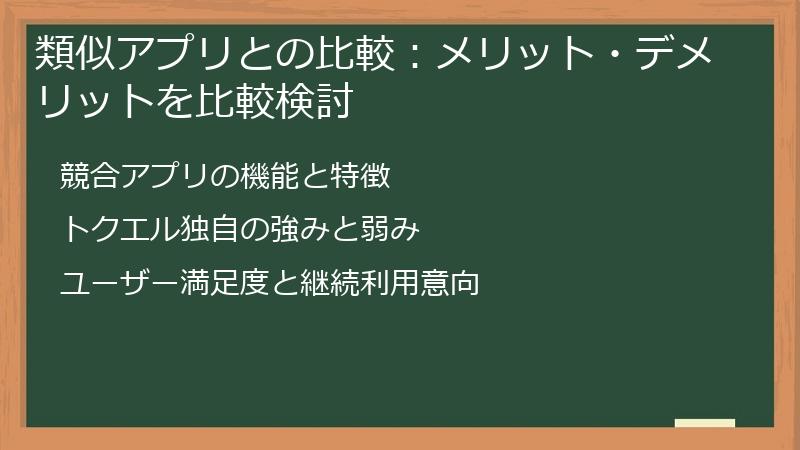 類似アプリとの比較：メリット・デメリットを比較検討

競合アプリの機能と特徴

トクエル独自の強みと弱み

ユーザー満足度と継続利用意向